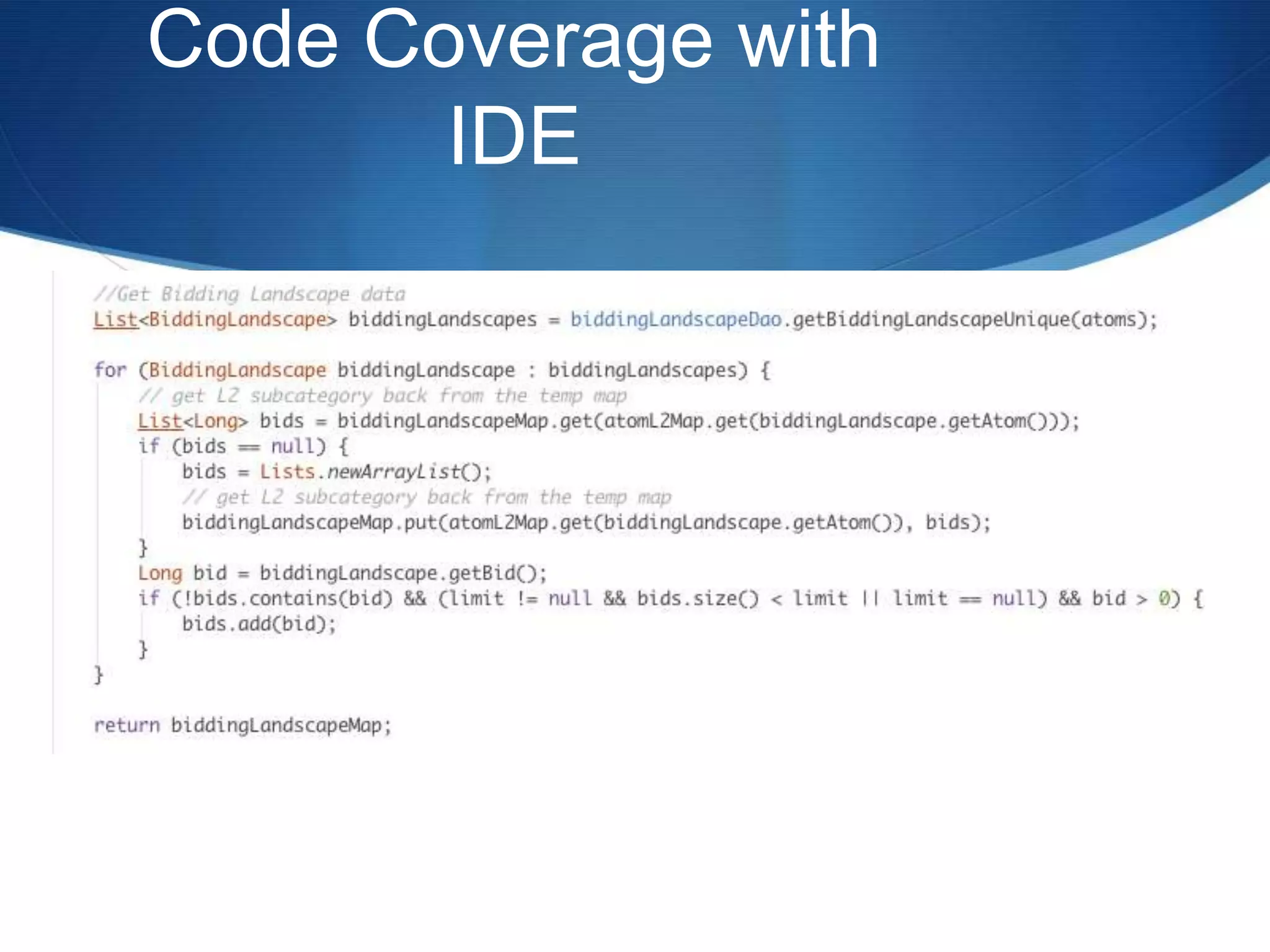 Code Coverage with IDE

//Get Bidding Landscape data
List<BiddingLandscape> biddingLandscapes = biddingLandscapeDao.getBiddingLandscapeUnique(atoms);

for (BiddingLandscape biddingLandscape : biddingLandscapes) {
    // get L2 subcategory back from the temp map
    List<Long> bids = biddingLandscapeMap.get(atomL2Map.get(biddingLandscape.getAtom()));
    if (bids == null) {
        bids = Lists.newArrayList();
        // get L2 subcategory back from the temp map
        biddingLandscapeMap.put(atomL2Map.get(biddingLandscape.getAtom()), bids);
    }
    Long bid = biddingLandscape.getBid();
    if (!bids.contains(bid) && (limit != null && bids.size() < limit || limit == null) && bid > 0) {
        bids.add(bid);
    }
}

return biddingLandscapeMap;